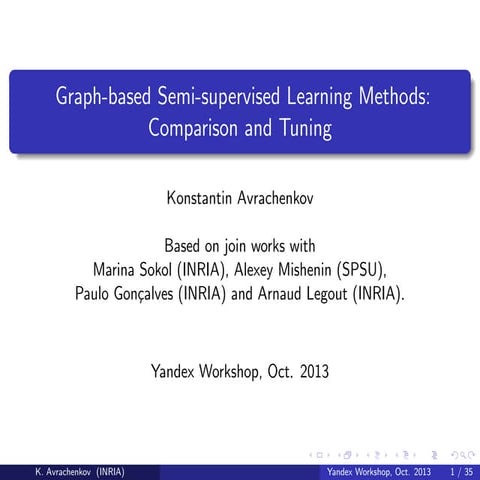 Graph-based Semi-supervised Learning Methods: Comparison and Tuning

Konstantin Avrachenkov

Based on join works with
Marina Sokol (INRIA), Alexey Mishenin (SPSU),
Paulo Gonçalves (INRIA) and Arnaud Legout (INRIA).

Yandex Workshop, Oct. 2013

K. Avrachenkov (INRIA) Yandex Workshop, Oct. 2013 1 / 35